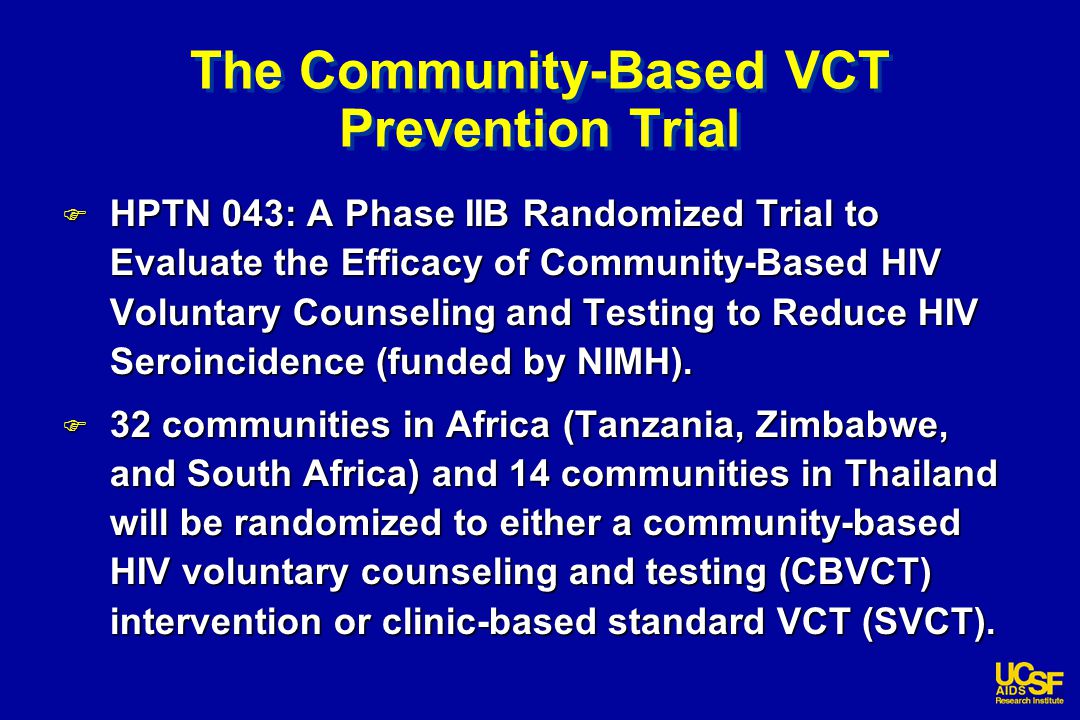 The Community-Based VCT Prevention Trial

HPTN 043: A Phase IIB Randomized Trial to Evaluate the Efficacy of Community-Based HIV Voluntary Counseling and Testing to Reduce HIV Seroincidence (funded by NIMH).

32 communities in Africa (Tanzania, Zimbabwe, and South Africa) and 14 communities in Thailand will be randomized to either a community-based HIV voluntary counseling and testing (CBVCT) intervention or clinic-based standard VCT (SVCT).

UCSF AIDS Research Institute